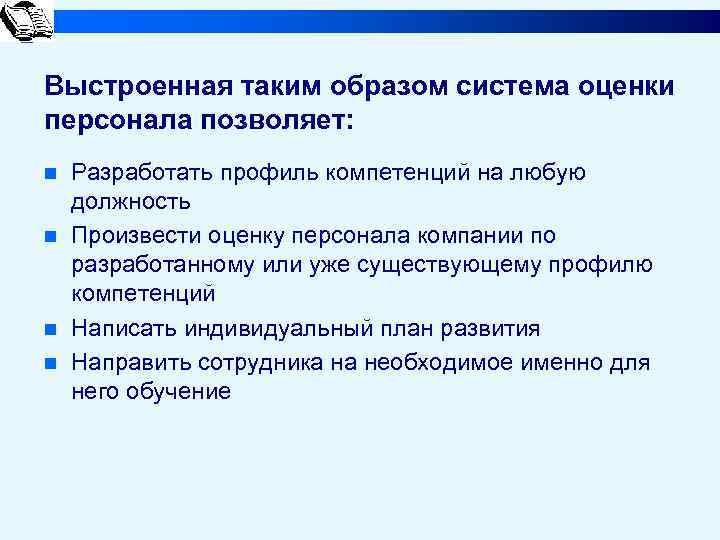 Выстроенная таким образом система оценки персонала позволяет:

Разработать профиль компетенций на любую должность

Произвести оценку персонала компании по разработанному или уже существующему профилю компетенций

Написать индивидуальный план развития

Направить сотрудника на необходимое именно для него обучение